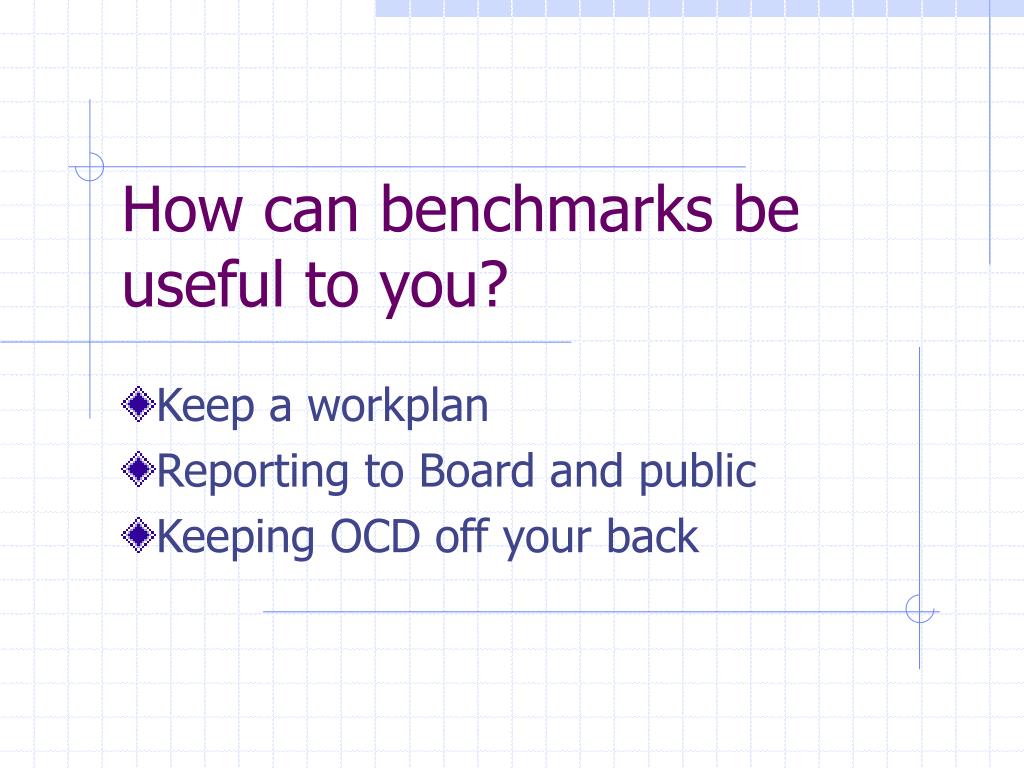 How can benchmarks be useful to you?

Keep a workplan
Reporting to Board and public
Keeping OCD off your back